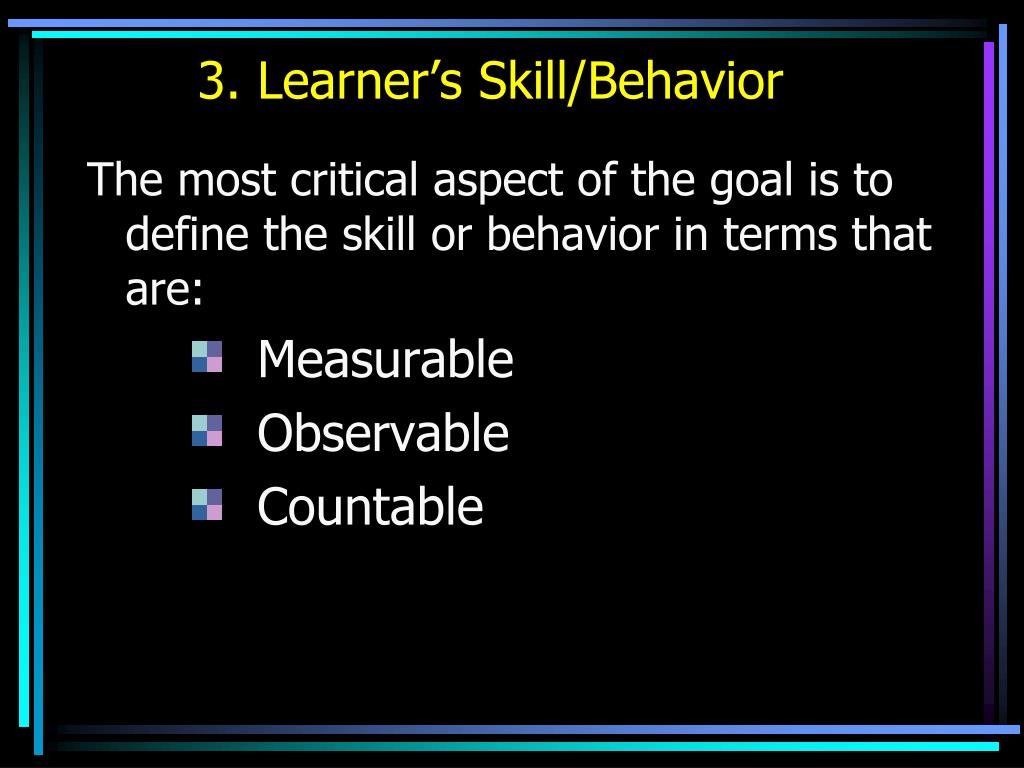 3. Learner’s Skill/Behavior

The most critical aspect of the goal is to define the skill or behavior in terms that are:

Measurable
Observable
Countable